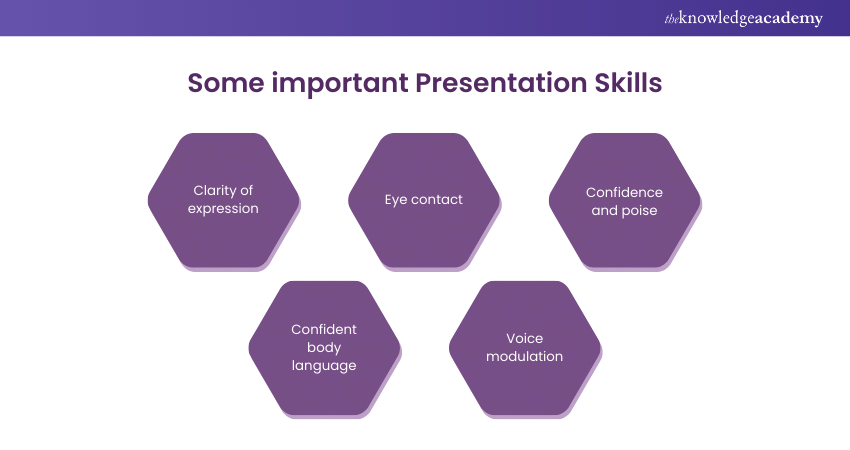 theknowledgeacademy

Some important Presentation Skills

Clarity of expression

Eye contact

Confidence and poise

Confident body language

Voice modulation